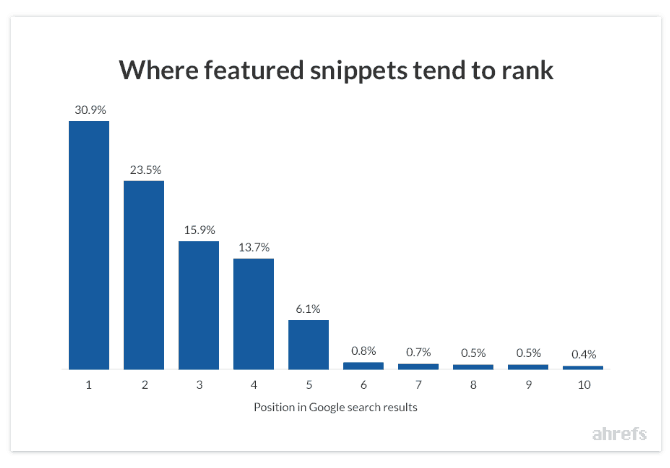 Where featured snippets tend to rank

30.9%
23.5%
15.9%
13.7%
6.1%
0.8%
0.7%
0.5%
0.5%
0.4%

1 2 3 4 5 6 7 8 9 10

Position in Google search results

ahrefs